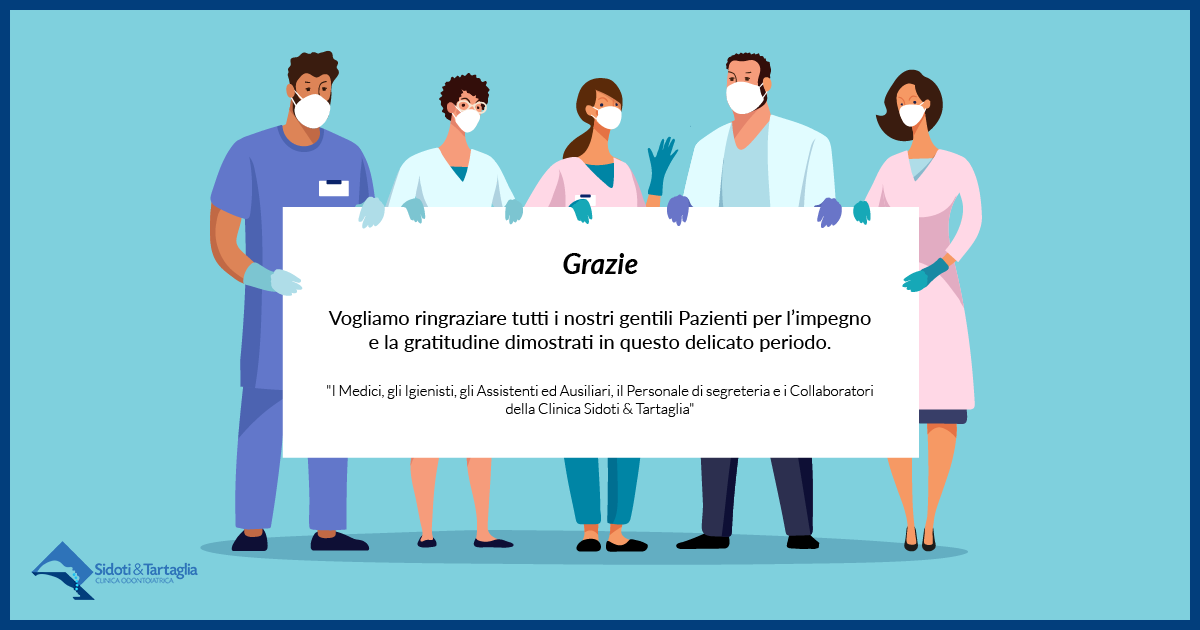 Grazie

Vogliamo ringraziare tutti i nostri gentili Pazienti per l'impegno e la gratitudine dimostrati in questo delicato periodo.

"I Medici, gli Igienisti, gli Assistenti ed Ausiliari, il Personale di segreteria e i Collaboratori della Clinica Sidoti & Tartaglia"

Sidoti & Tartaglia
CLINICA ODONTOIATRICA